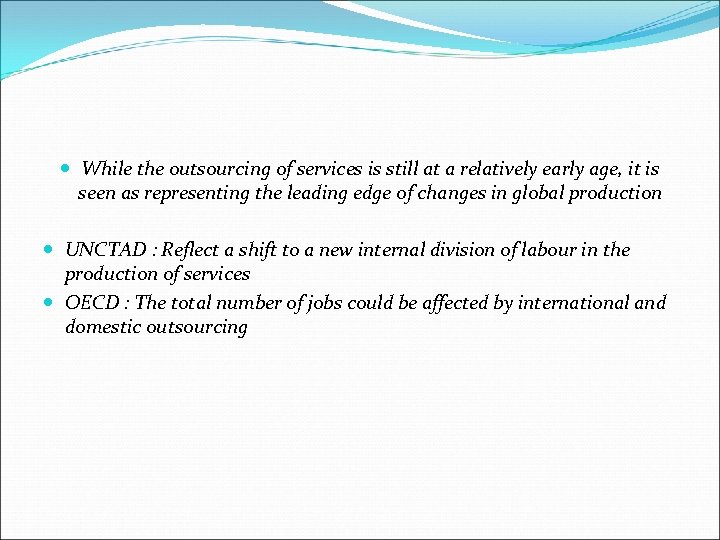 - While the outsourcing of services is still at a relatively early age, it is seen as representing the leading edge of changes in global production

- UNCTAD : Reflect a shift to a new internal division of labour in the production of services
- OECD : The total number of jobs could be affected by international and domestic outsourcing